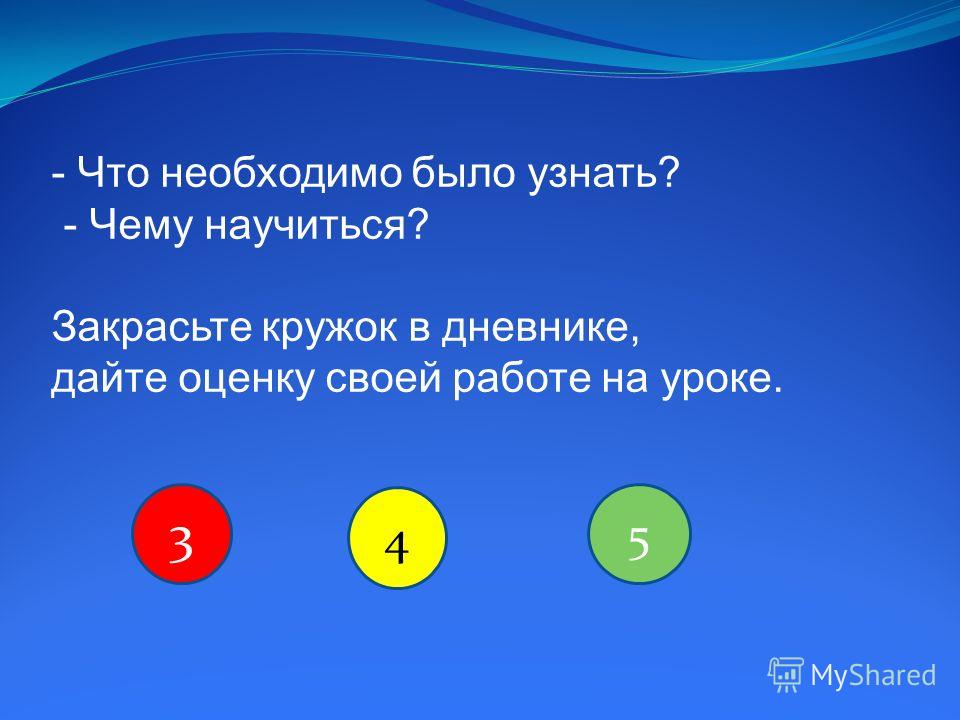 - Что необходимо было узнать?
- Чему научиться?

Закрасьте кружок в дневнике,
дайте оценку своей работе на уроке.

3

4

5

MyShared